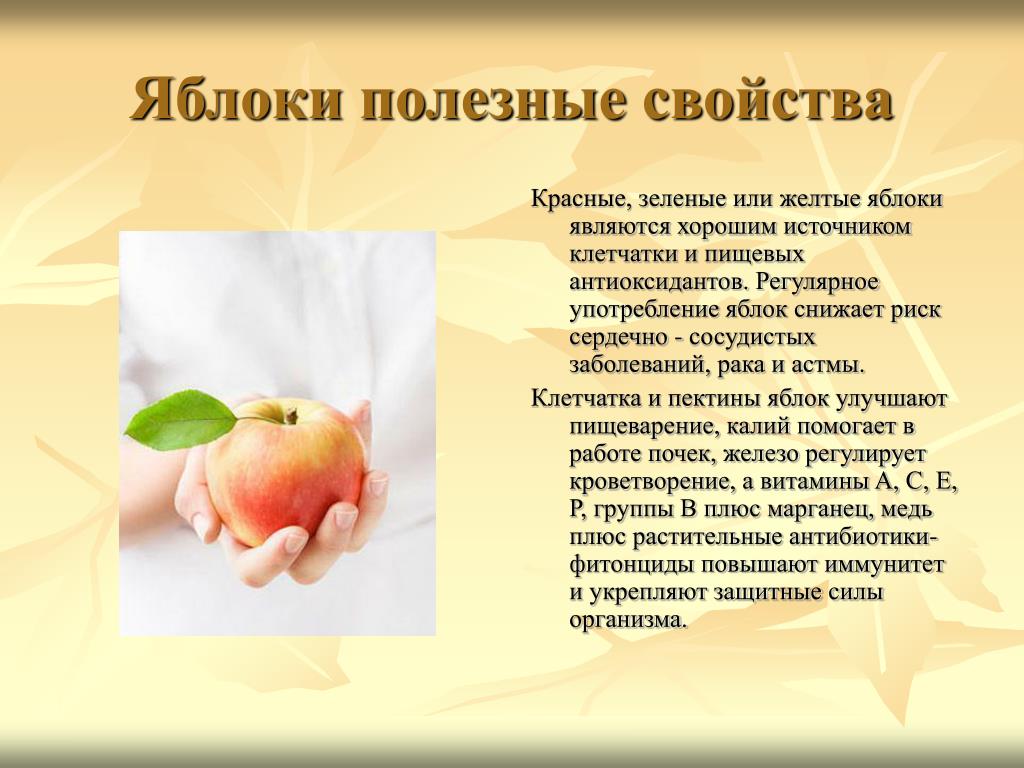 Яблоки полезные свойства

Красные, зеленые или желтые яблоки являются хорошим источником клетчатки и пищевых антиоксидантов. Регулярное употребление яблок снижает риск сердечно - сосудистых заболеваний, рака и астмы.

Клетчатка и пектины яблок улучшают пищеварение, калий помогает в работе почек, железо регулирует кроветворение, а витамины А, С, Е, Р, группы В плюс марганец, медь плюс растительные антибиотики-фитонциды повышают иммунитет и укрепляют защитные силы организма.